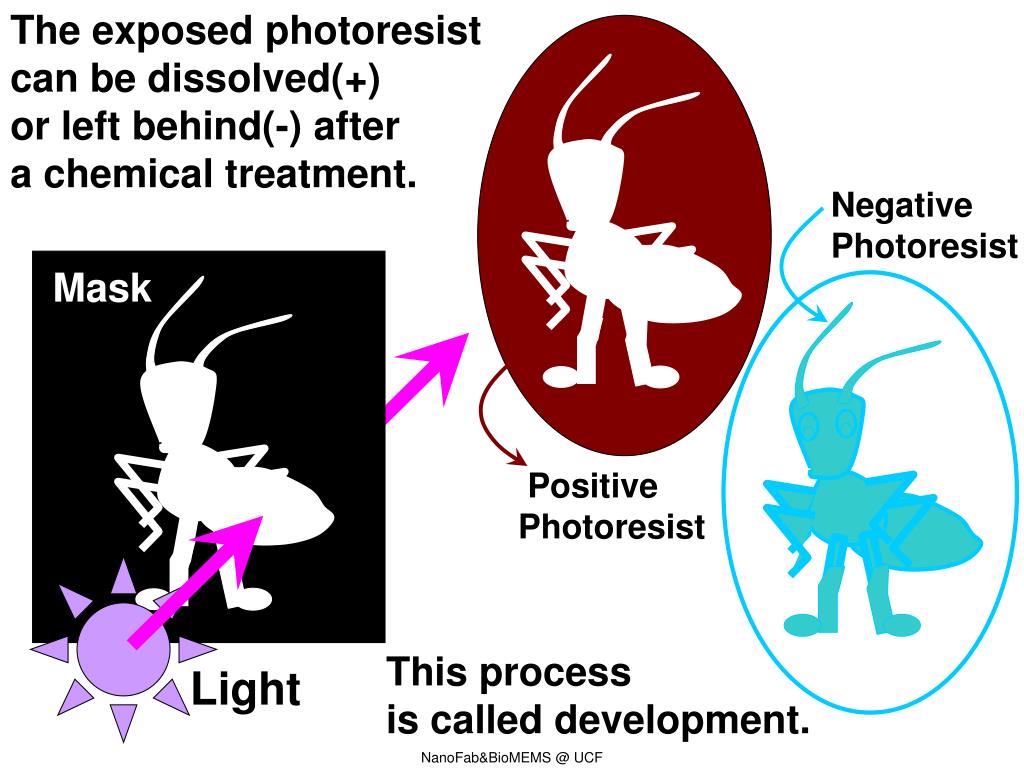 The exposed photoresist can be dissolved(+) or left behind(-) after a chemical treatment.

Mask

Negative Photoresist

Positive Photoresist

Light

This process is called development.

NanoFab&BioMEMS @ UCF